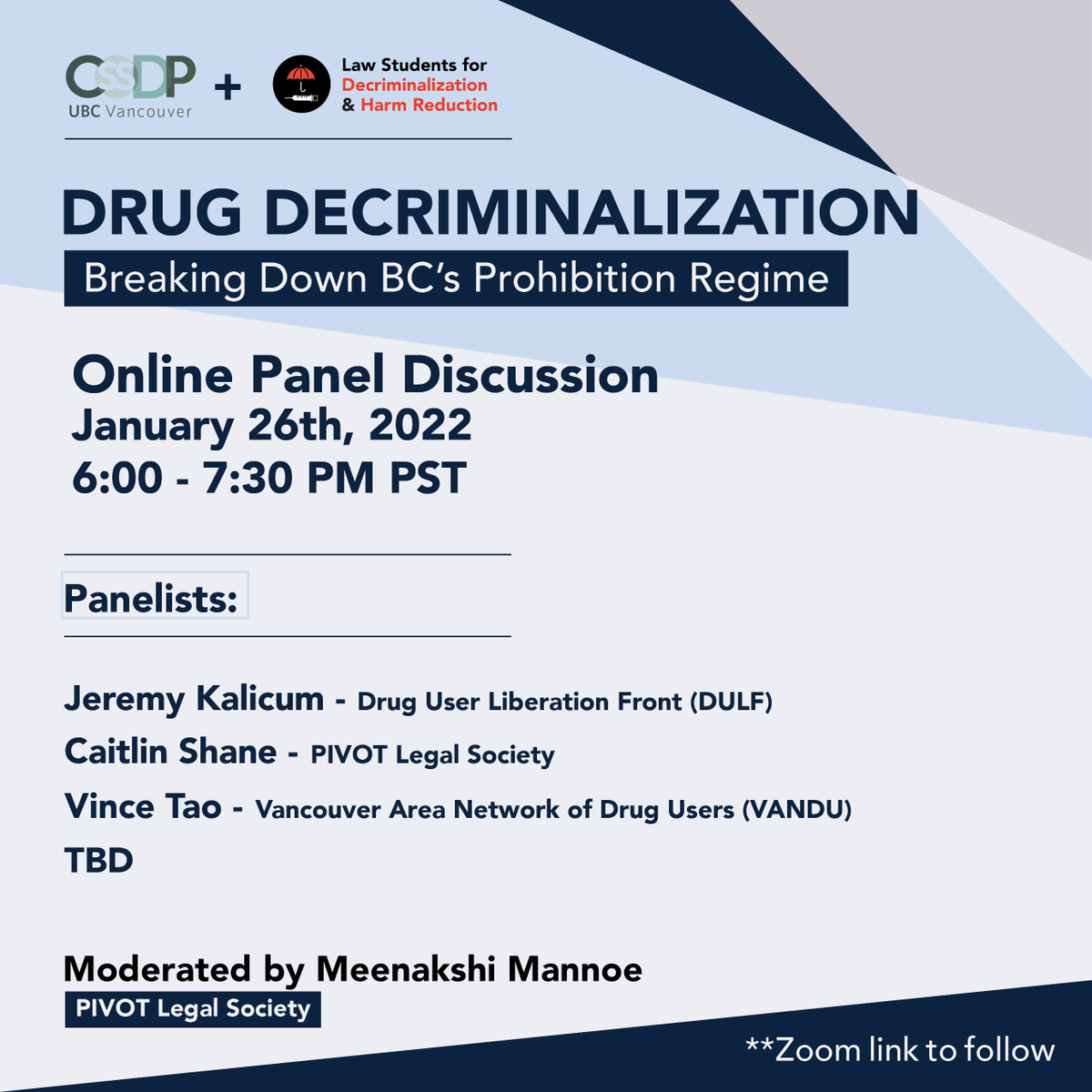 CSSDP UBC Vancouver + Law Students for Decriminalization & Harm Reduction

DRUG DECRIMINALIZATION

Breaking Down BC's Prohibition Regime

Online Panel Discussion
January 26th, 2022
6:00 - 7:30 PM PST

Panelists:

Jeremy Kalicum - Drug User Liberation Front (DULF)
Caitlin Shane - PIVOT Legal Society
Vince Tao - Vancouver Area Network of Drug Users (VANDU)
TBD

Moderated by Meenakshi Mannoe
PIVOT Legal Society

**Zoom link to follow